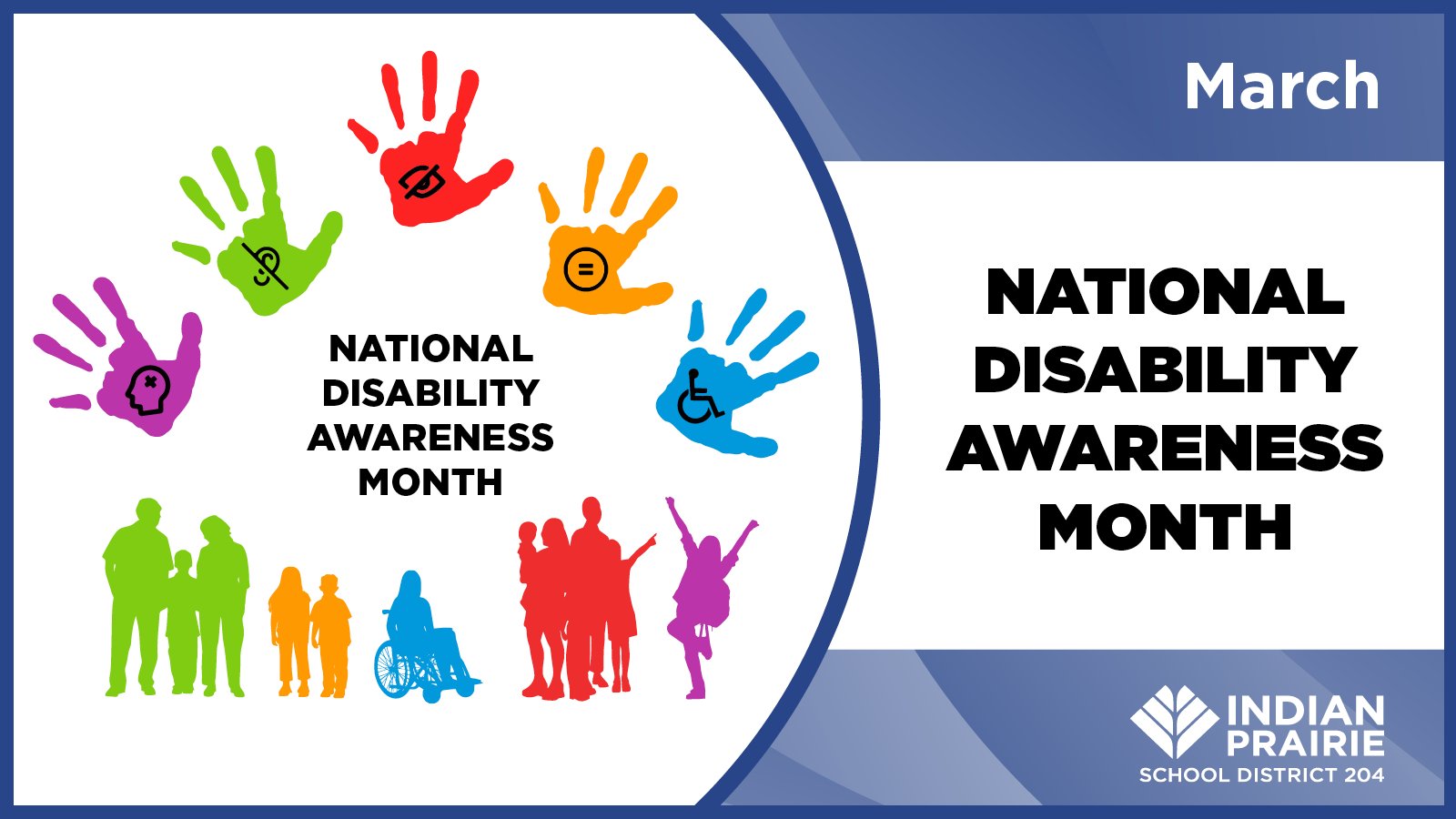 NATIONAL DISABILITY AWARENESS MONTH

March

NATIONAL DISABILITY AWARENESS MONTH

INDIAN PRAIRIE
SCHOOL DISTRICT 204